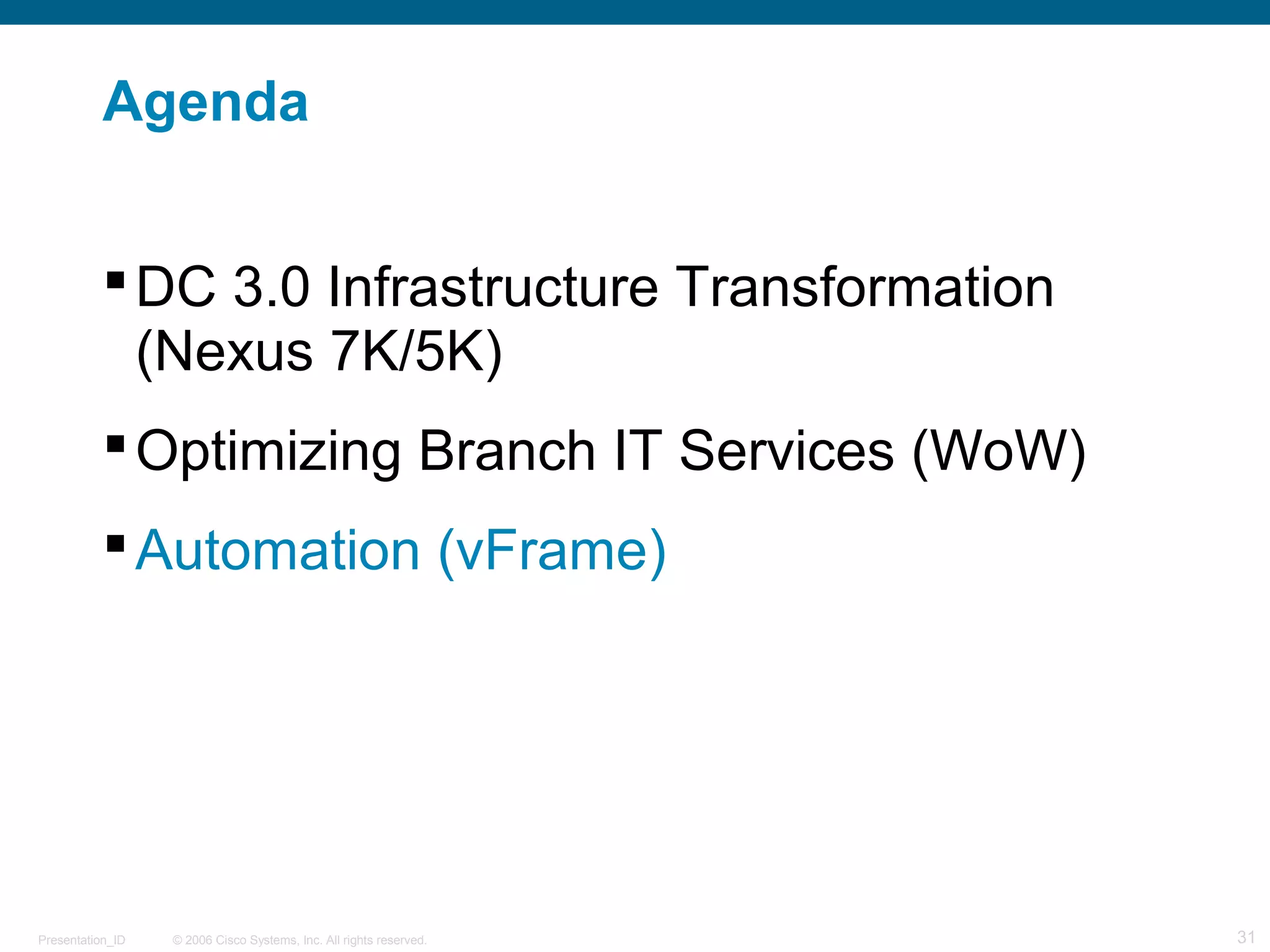 Agenda

▪ DC 3.0 Infrastructure Transformation (Nexus 7K/5K)

▪ Optimizing Branch IT Services (WoW)

▪ Automation (vFrame)

Presentation_ID © 2006 Cisco Systems, Inc. All rights reserved. 31